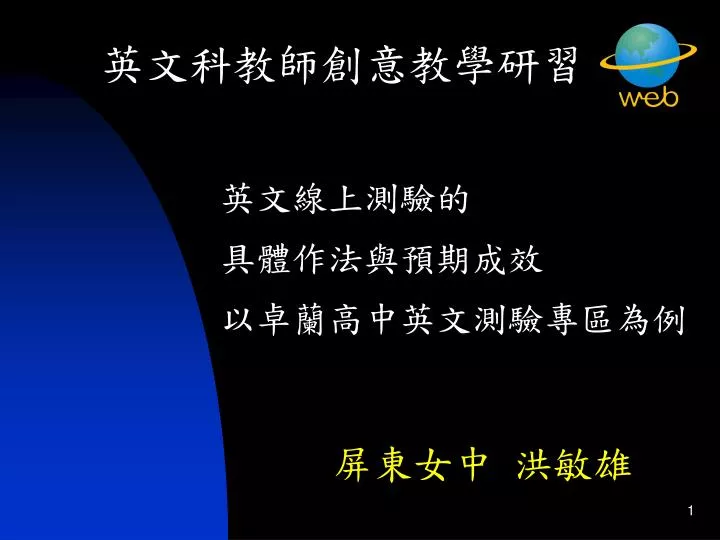 英文科教師創意教學研習

web

英文線上測驗的
具體作法與預期成效
以卓蘭高中英文測驗專區為例

屏東女中 洪敏雄

1